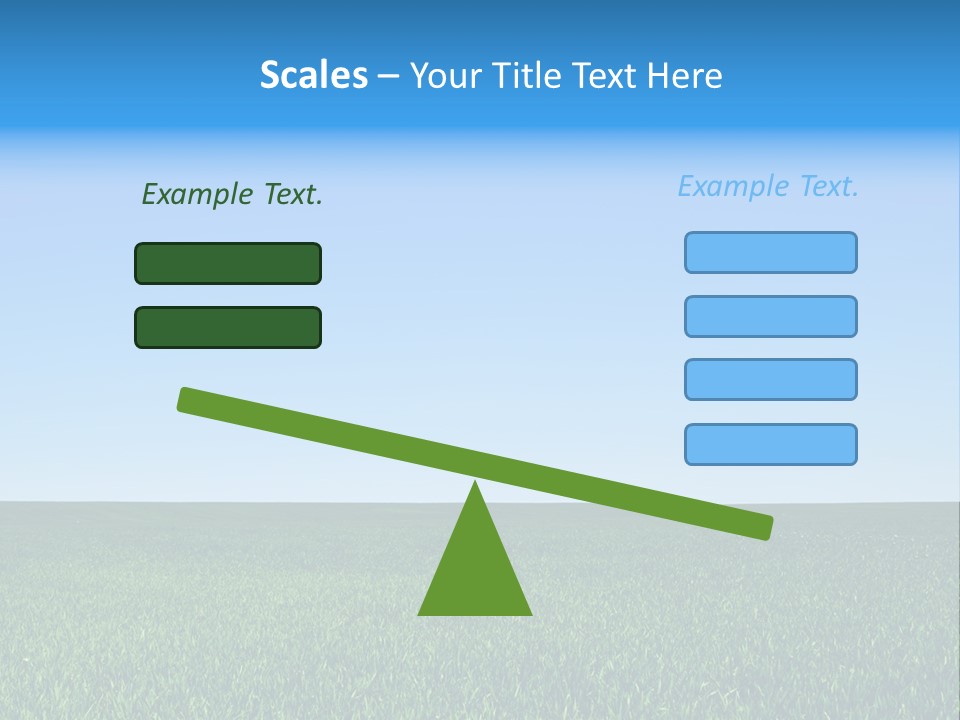 Scales – Your Title Text Here

Example Text.

Example Text.